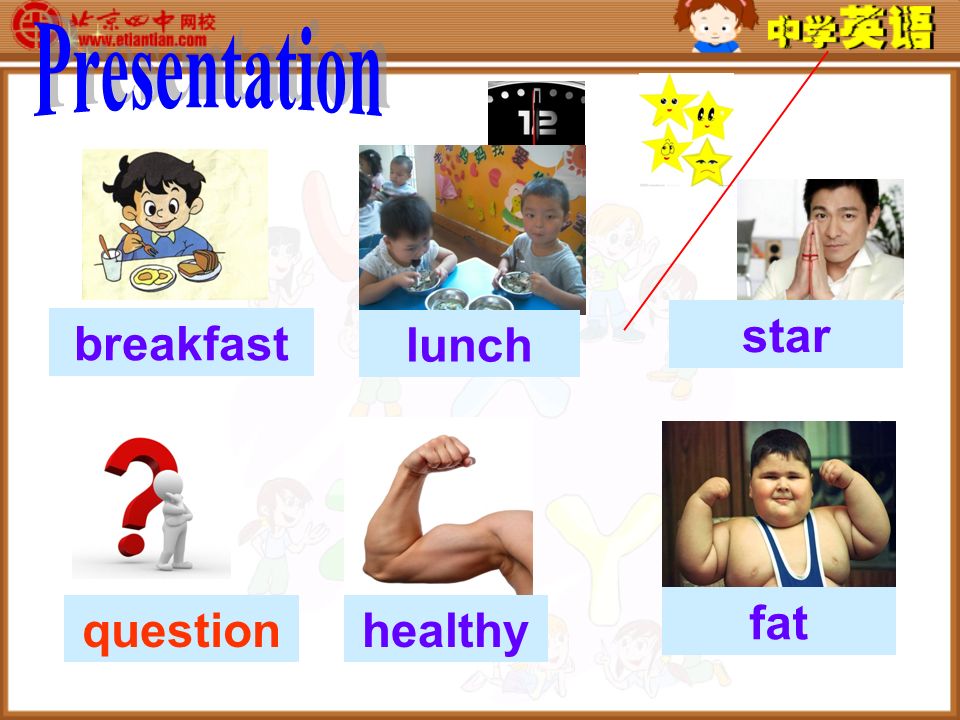 北京四中网校
www.etiantian.com
中学英语
Presentation
12
breakfast
lunch
star
question
healthy
fat